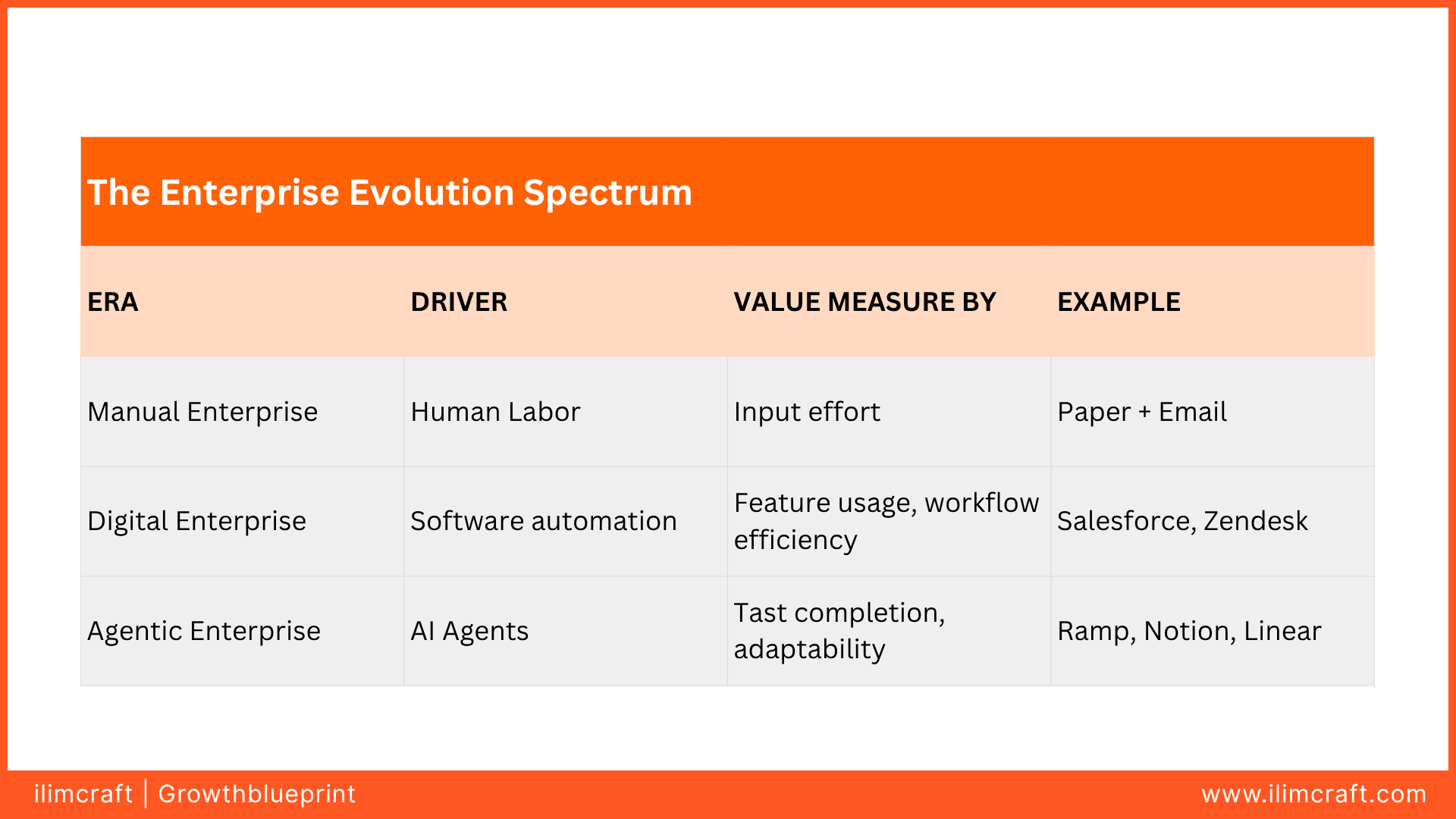 The Enterprise Evolution Spectrum

| ERA | DRIVER | VALUE MEASURE BY | EXAMPLE |
|---|---|---|---|
| Manual Enterprise | Human Labor | Input effort | Paper + Email |
| Digital Enterprise | Software automation | Feature usage, workflow efficiency | Salesforce, Zendesk |
| Agentic Enterprise | AI Agents | Tast completion, adaptability | Ramp, Notion, Linear |

ilimcraft | Growthblueprint

www.ilimcraft.com